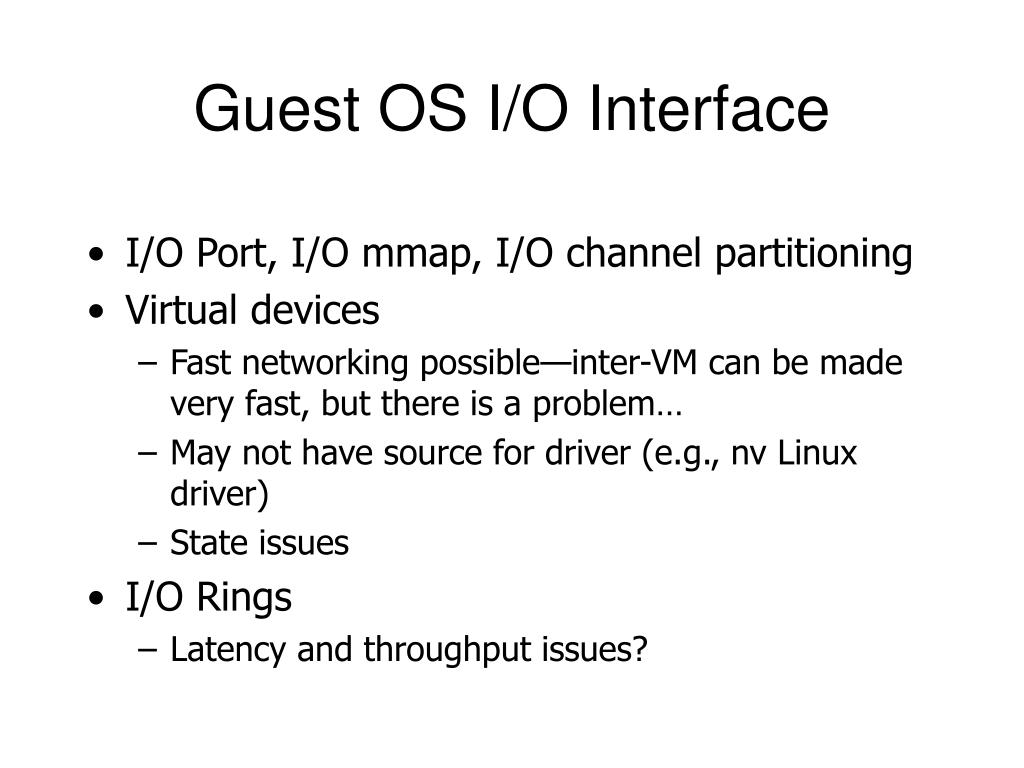 Guest OS I/O Interface

• I/O Port, I/O mmap, I/O channel partitioning
• Virtual devices
  – Fast networking possible—inter-VM can be made very fast, but there is a problem…
  – May not have source for driver (e.g., nv Linux driver)
  – State issues
• I/O Rings
  – Latency and throughput issues?